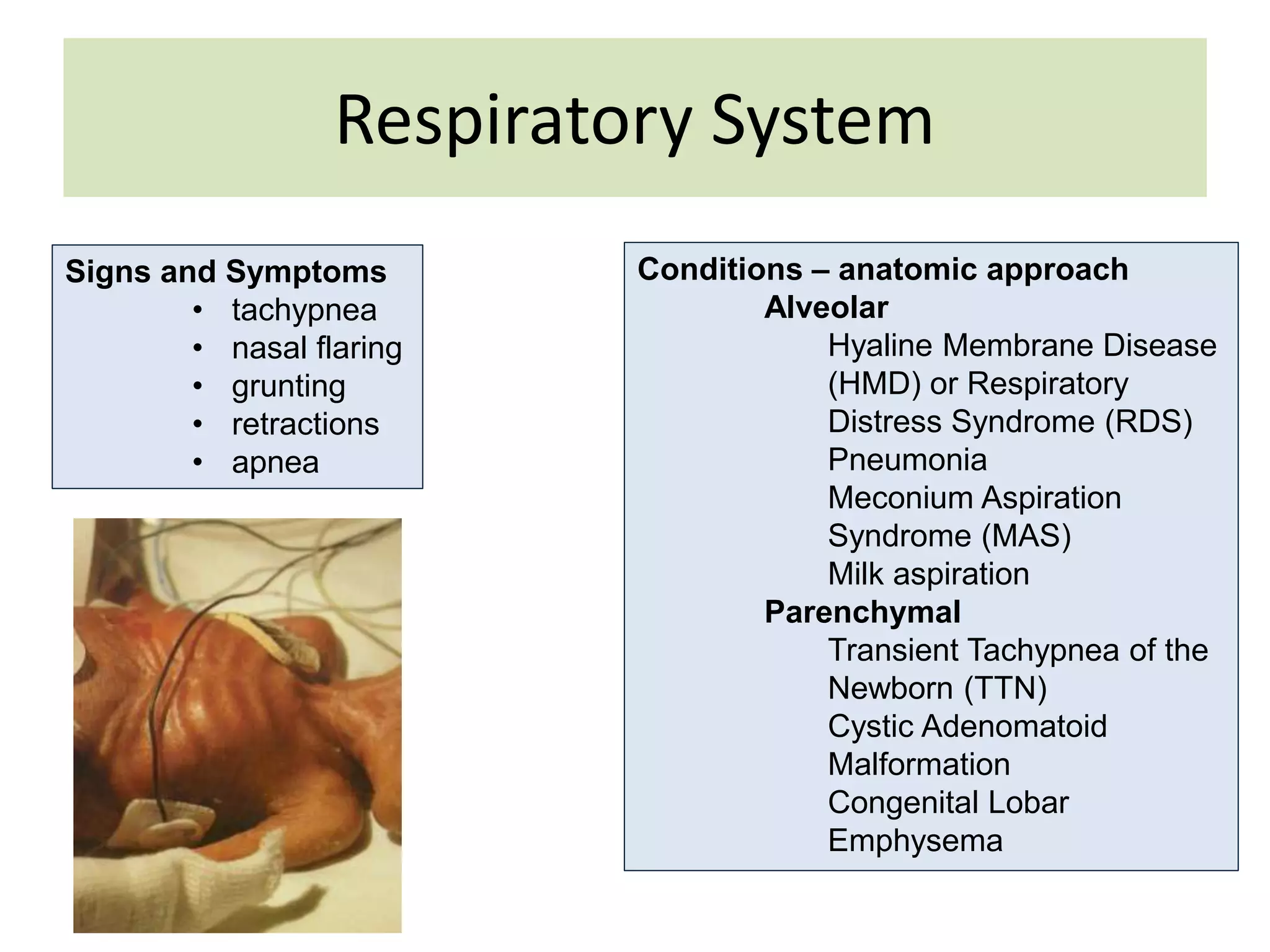 Respiratory System

Signs and Symptoms
• tachypnea
• nasal flaring
• grunting
• retractions
• apnea

Conditions – anatomic approach
Alveolar
Hyaline Membrane Disease (HMD) or Respiratory Distress Syndrome (RDS)
Pneumonia
Meconium Aspiration Syndrome (MAS)
Milk aspiration
Parenchymal
Transient Tachypnea of the Newborn (TTN)
Cystic Adenomatoid Malformation
Congenital Lobar Emphysema